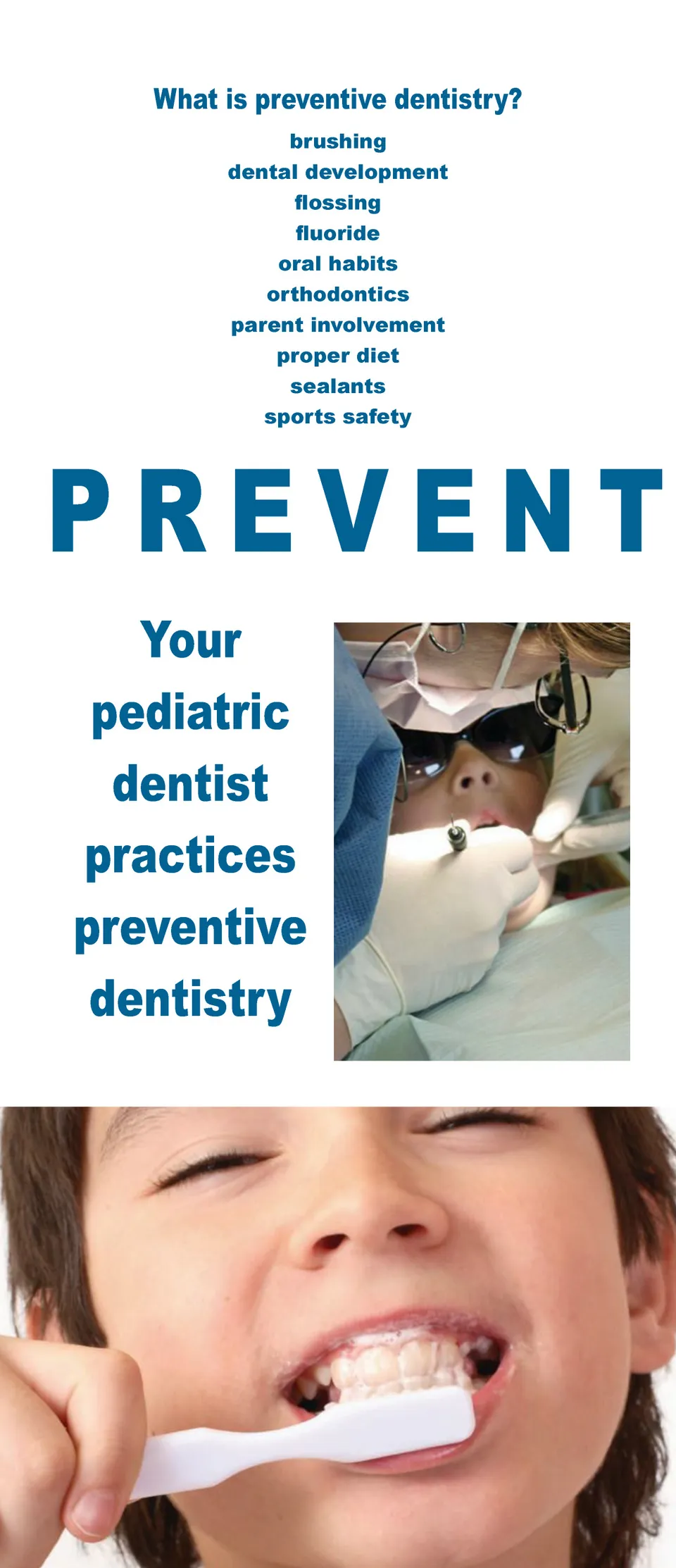 What is preventive dentistry?

brushing
dental development
flossing
fluoride
oral habits
orthodontics
parent involvement
proper diet
sealants
sports safety

PREVENT

Your pediatric dentist practices preventive dentistry